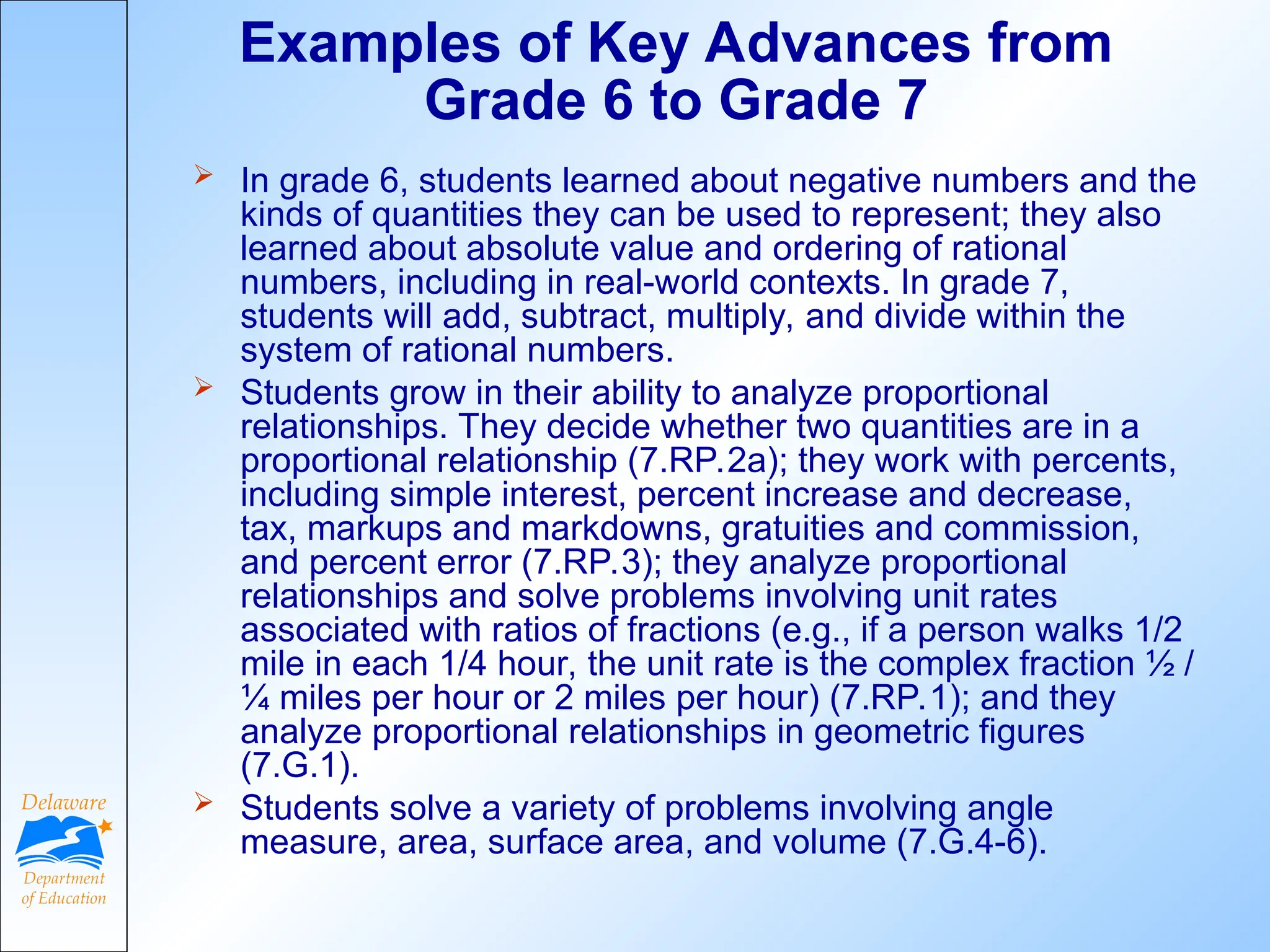 Examples of Key Advances from Grade 6 to Grade 7

➢ In grade 6, students learned about negative numbers and the kinds of quantities they can be used to represent; they also learned about absolute value and ordering of rational numbers, including in real-world contexts. In grade 7, students will add, subtract, multiply, and divide within the system of rational numbers.

➢ Students grow in their ability to analyze proportional relationships. They decide whether two quantities are in a proportional relationship (7.RP.2a); they work with percents, including simple interest, percent increase and decrease, tax, markups and markdowns, gratuities and commission, and percent error (7.RP.3); they analyze proportional relationships and solve problems involving unit rates associated with ratios of fractions (e.g., if a person walks 1/2 mile in each 1/4 hour, the unit rate is the complex fraction ½ / ¼ miles per hour or 2 miles per hour) (7.RP.1); and they analyze proportional relationships in geometric figures (7.G.1).

➢ Students solve a variety of problems involving angle measure, area, surface area, and volume (7.G.4-6).

Delaware
Department of Education